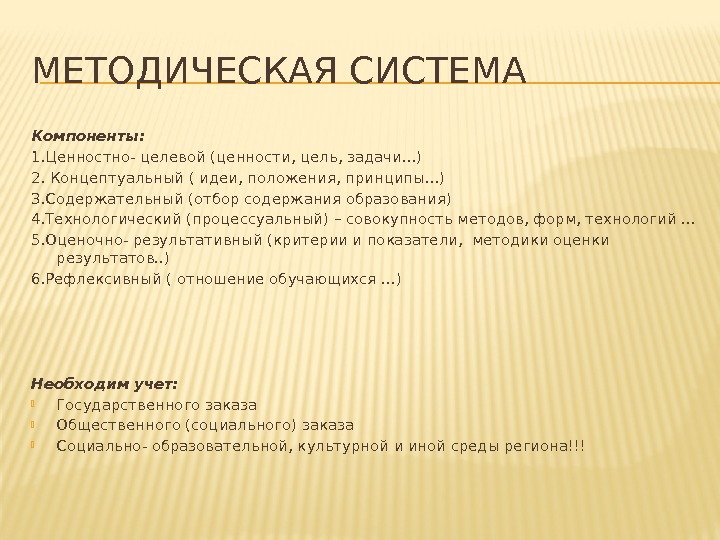 МЕТОДИЧЕСКАЯ СИСТЕМА

Компоненты:

1.Ценностно- целевой (ценности, цель, задачи…)

2. Концептуальный ( идеи, положения, принципы…)

3.Содержательный (отбор содержания образования)

4.Технологический (процессуальный) – совокупность методов, форм, технологий …

5.Оценочно- результативный (критерии и показатели, методики оценки результатов..)

6.Рефлексивный ( отношение обучающихся …)

Необходим учет:

Государственного заказа

Общественного (социального) заказа

Социально- образовательной, культурной и иной среды региона!!!